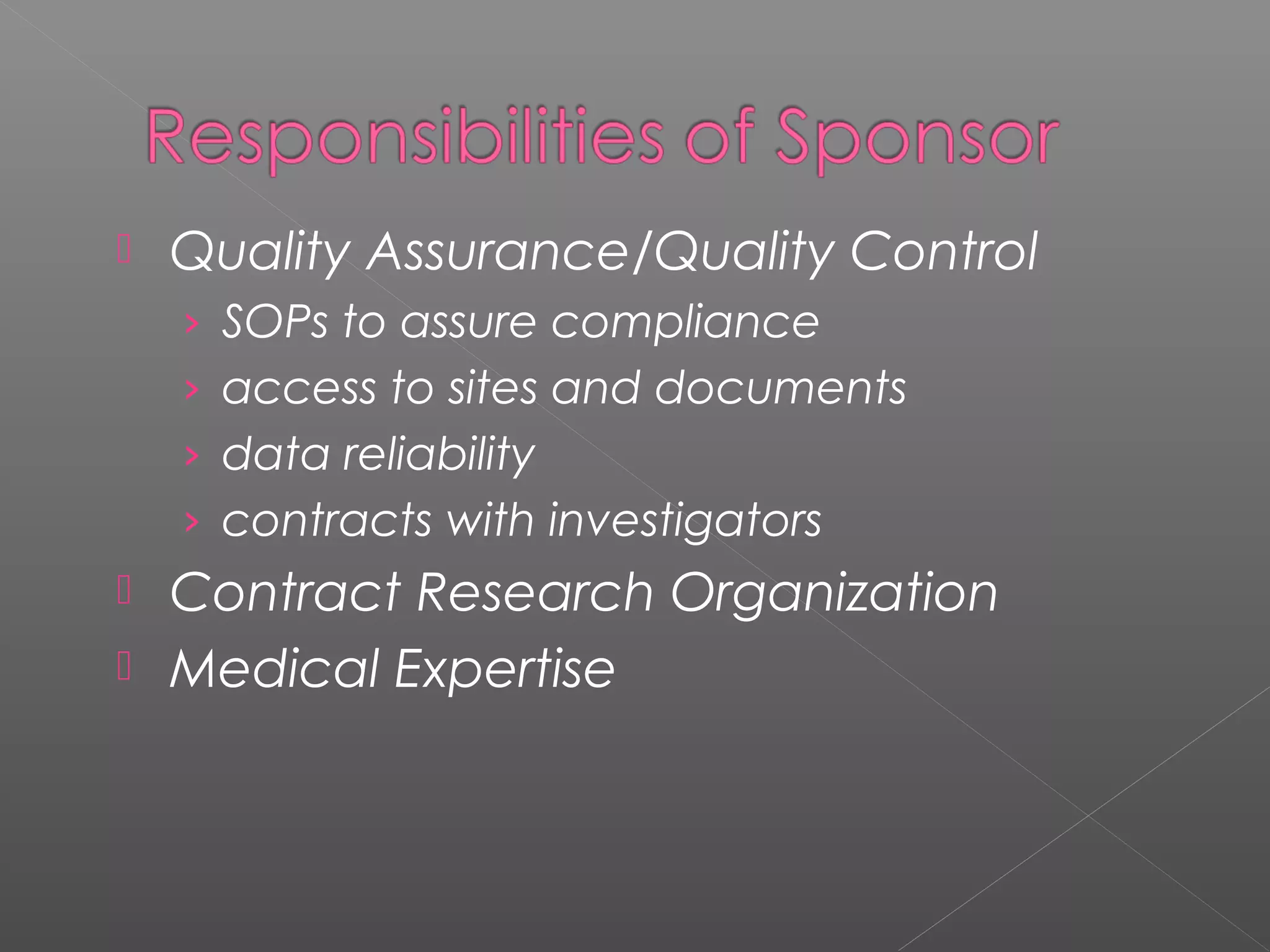 Responsibilities of Sponsor

Quality Assurance/Quality Control

› SOPs to assure compliance
› access to sites and documents
› data reliability
› contracts with investigators

Contract Research Organization

Medical Expertise